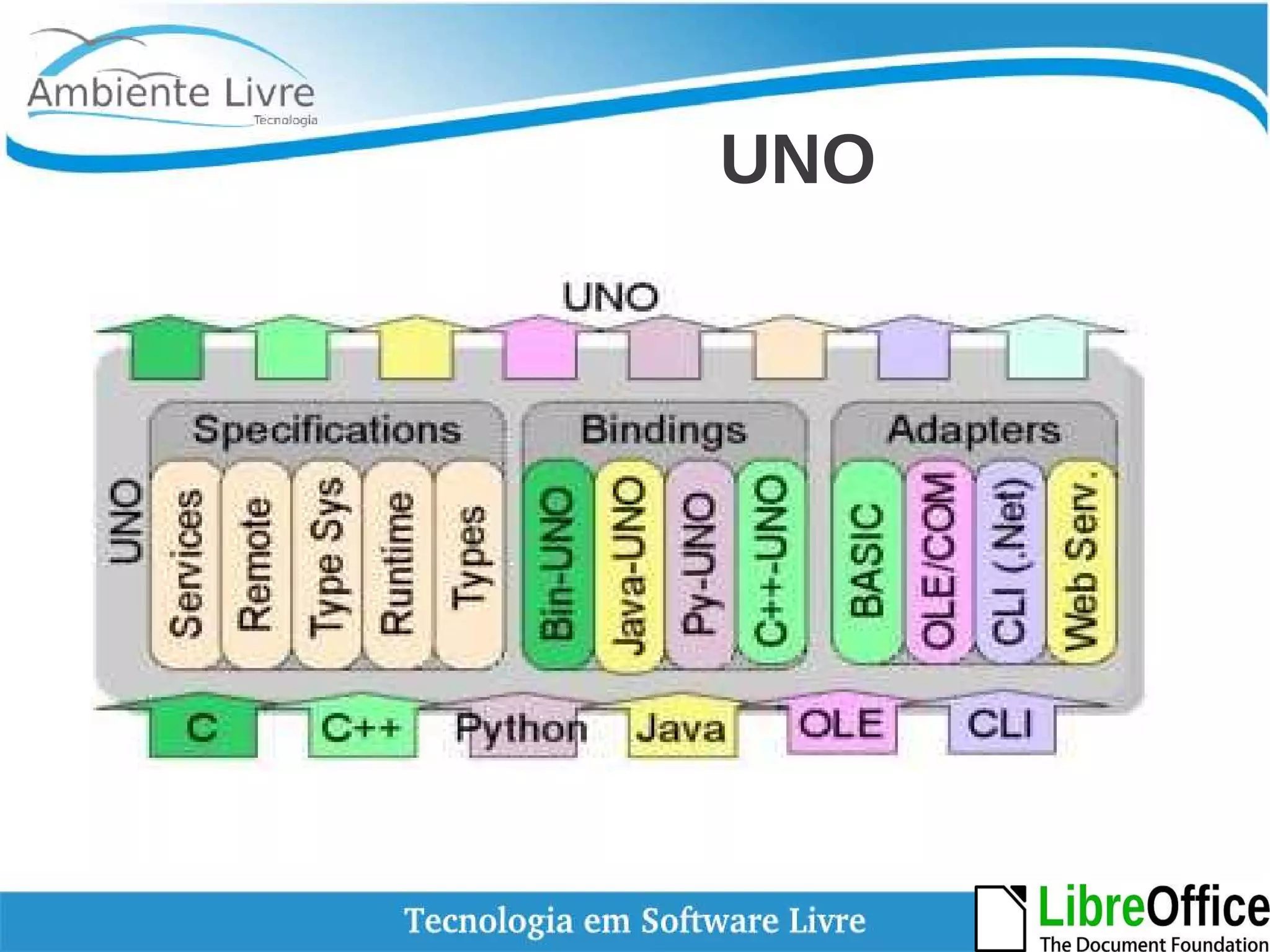 Ambiente Livre
Tecnologia

UNO

UNO

UNO

Specifications
Services
Remote
Type Sys
Runtime
Types

Bindings
Bin-UNO
Java-UNO
Py-UNO
C++-UNO

Adapters
BASIC
OLE/COM
CLI (.Net)
Web Serv.

C
C++
Python
Java
OLE
CLI

Tecnologia em Software Livre

LibreOffice
The Document Foundation